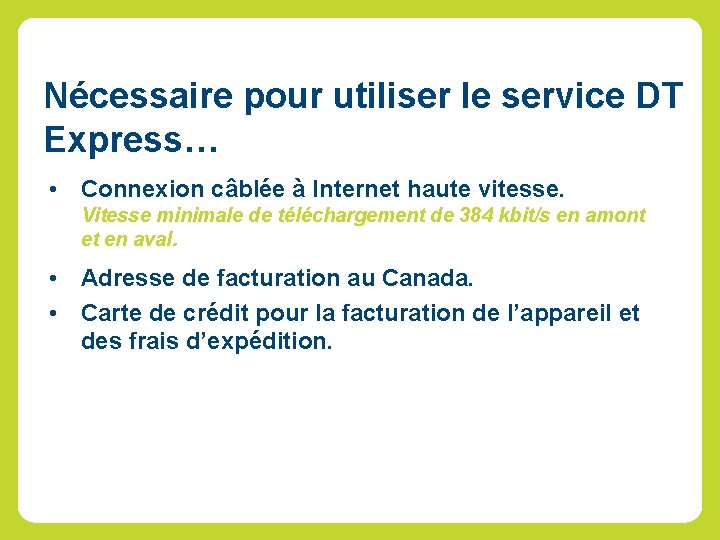 Nécessaire pour utiliser le service DT Express…

• Connexion câblée à Internet haute vitesse.
Vitesse minimale de téléchargement de 384 kbit/s en amont et en aval.

• Adresse de facturation au Canada.

• Carte de crédit pour la facturation de l’appareil et des frais d’expédition.